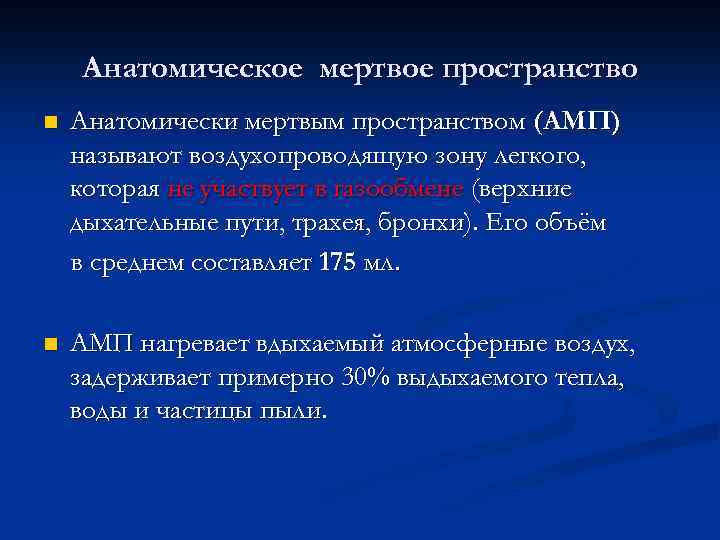 Анатомическое мертвое пространство

Анатомически мертвым пространством (АМП) называют воздухопроводящую зону легкого, которая не участвует в газообмене (верхние дыхательные пути, трахея, бронхи). Его объём в среднем составляет 175 мл.

АМП нагревает вдыхаемый атмосферные воздух, задерживает примерно 30% выдыхаемого тепла, воды и частицы пыли.